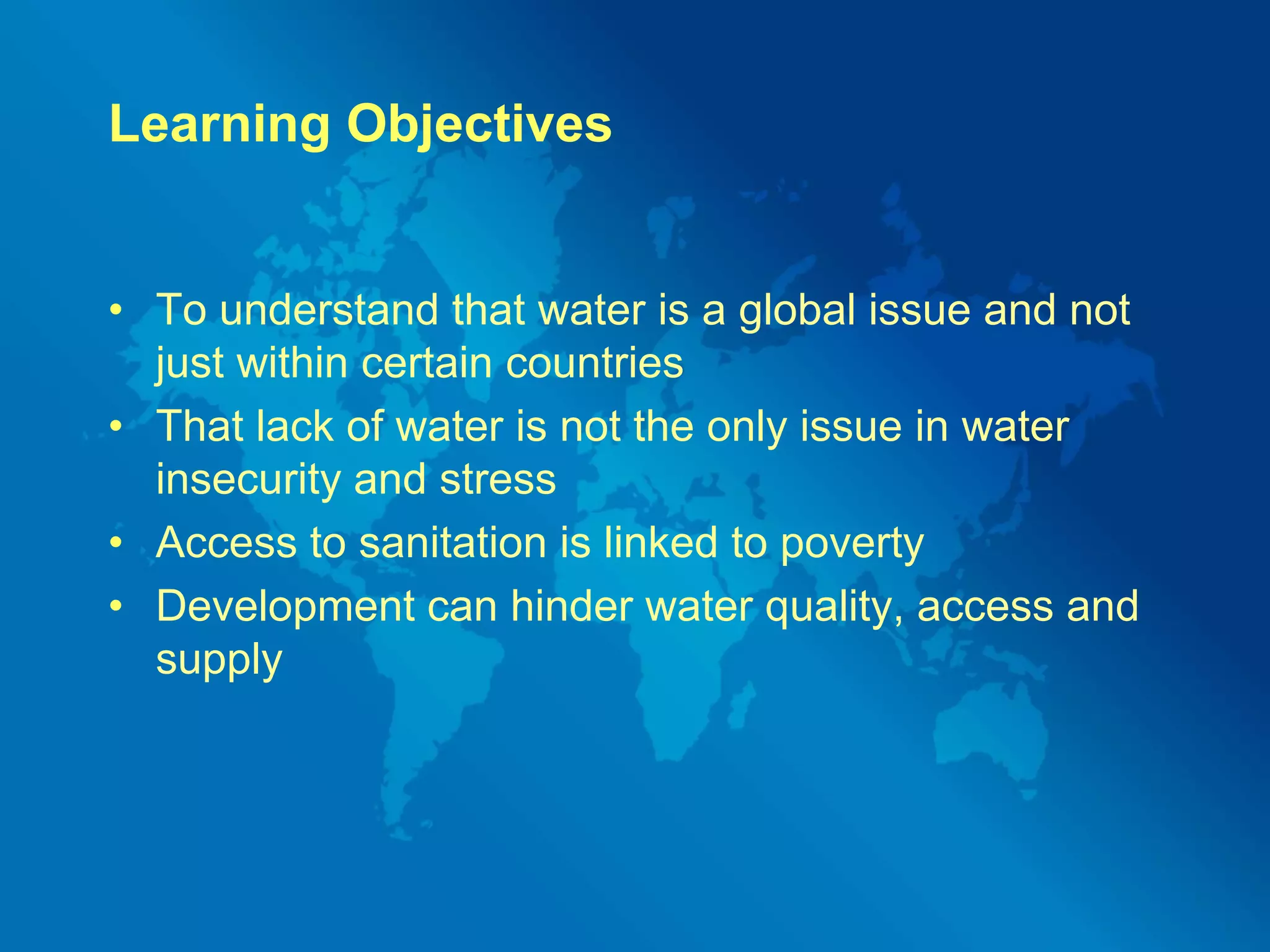 Learning Objectives

• To understand that water is a global issue and not just within certain countries
• That lack of water is not the only issue in water insecurity and stress
• Access to sanitation is linked to poverty
• Development can hinder water quality, access and supply